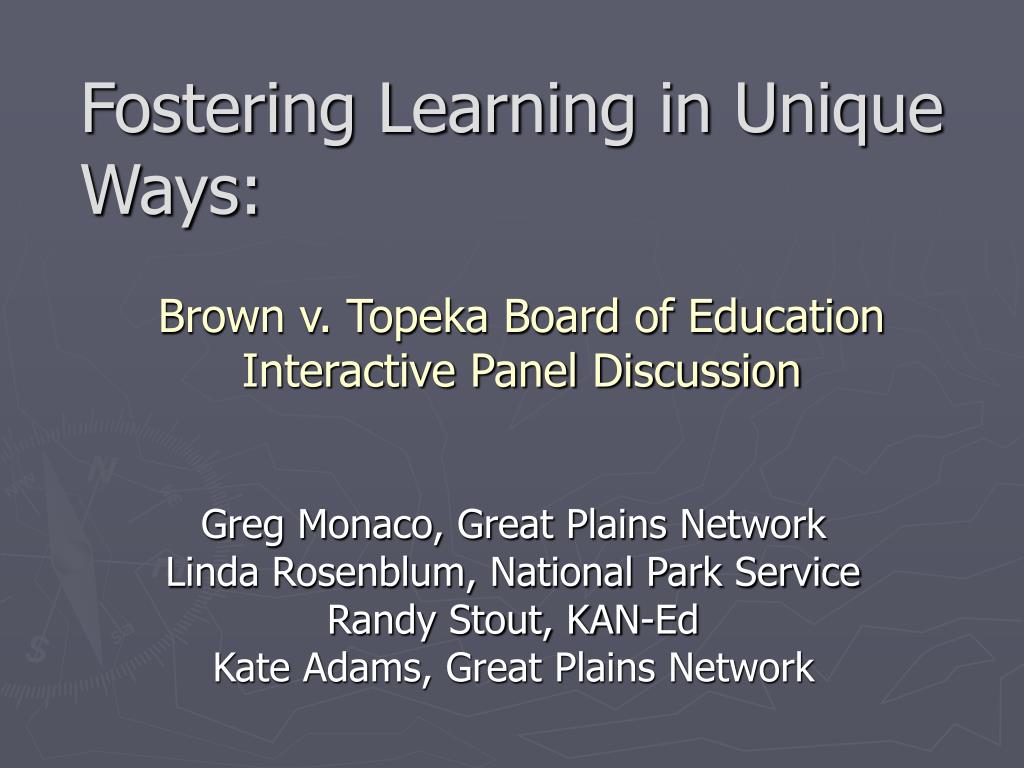 Fostering Learning in Unique Ways:

Brown v. Topeka Board of Education Interactive Panel Discussion

Greg Monaco, Great Plains Network
Linda Rosenblum, National Park Service
Randy Stout, KAN-Ed
Kate Adams, Great Plains Network